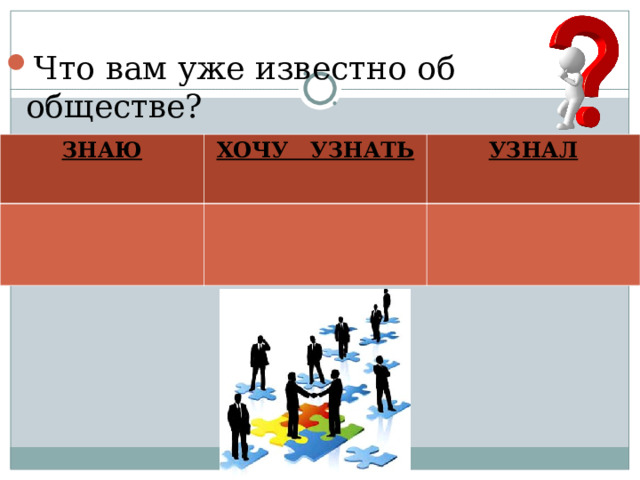 Что вам уже известно об обществе?

| ЗНАЮ | ХОЧУ УЗНАТЬ | УЗНАЛ |
|---|---|---|
| | | |